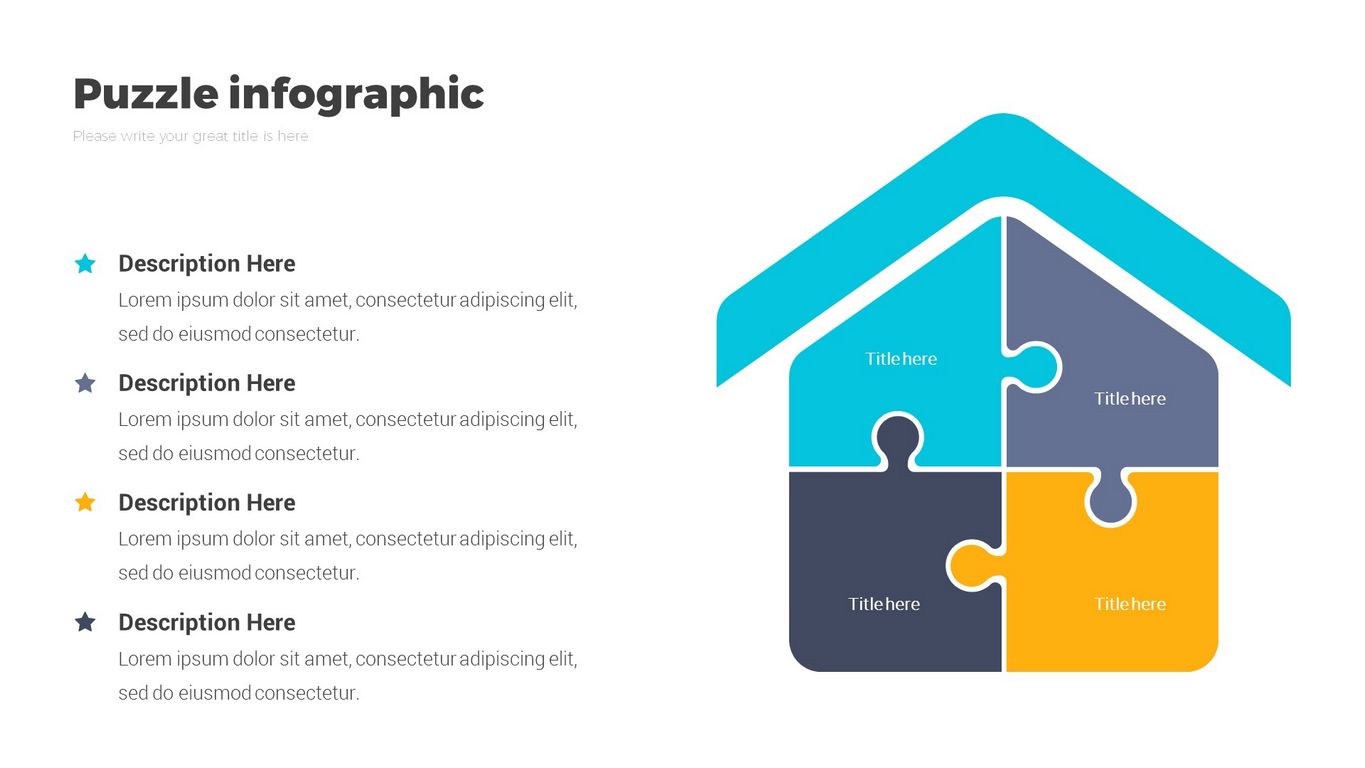 Puzzle infographic

Please write your great title is here

Description Here
Lorem ipsum dolor sit amet, consectetur adipiscing elit, sed do eiusmod consectetur.

Description Here
Lorem ipsum dolor sit amet, consectetur adipiscing elit, sed do eiusmod consectetur.

Description Here
Lorem ipsum dolor sit amet, consectetur adipiscing elit, sed do eiusmod consectetur.

Description Here
Lorem ipsum dolor sit amet, consectetur adipiscing elit, sed do eiusmod consectetur.

Title here

Title here

Title here

Title here